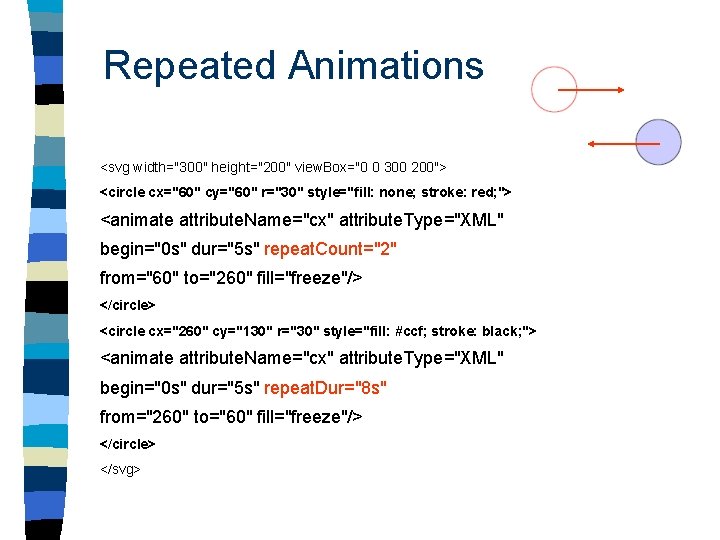 Repeated Animations

<svg width="300" height="200" viewBox="0 0 300 200">

<circle cx="60" cy="60" r="30" style="fill: none; stroke: red;">

<animate attributeName="cx" attributeType="XML"

begin="0s" dur="5s" repeatCount="2"

from="60" to="260" fill="freeze"/>

</circle>

<circle cx="260" cy="130" r="30" style="fill: #ccf; stroke: black;">

<animate attributeName="cx" attributeType="XML"

begin="0s" dur="5s" repeatDur="8s"

from="260" to="60" fill="freeze"/>

</circle>

</svg>